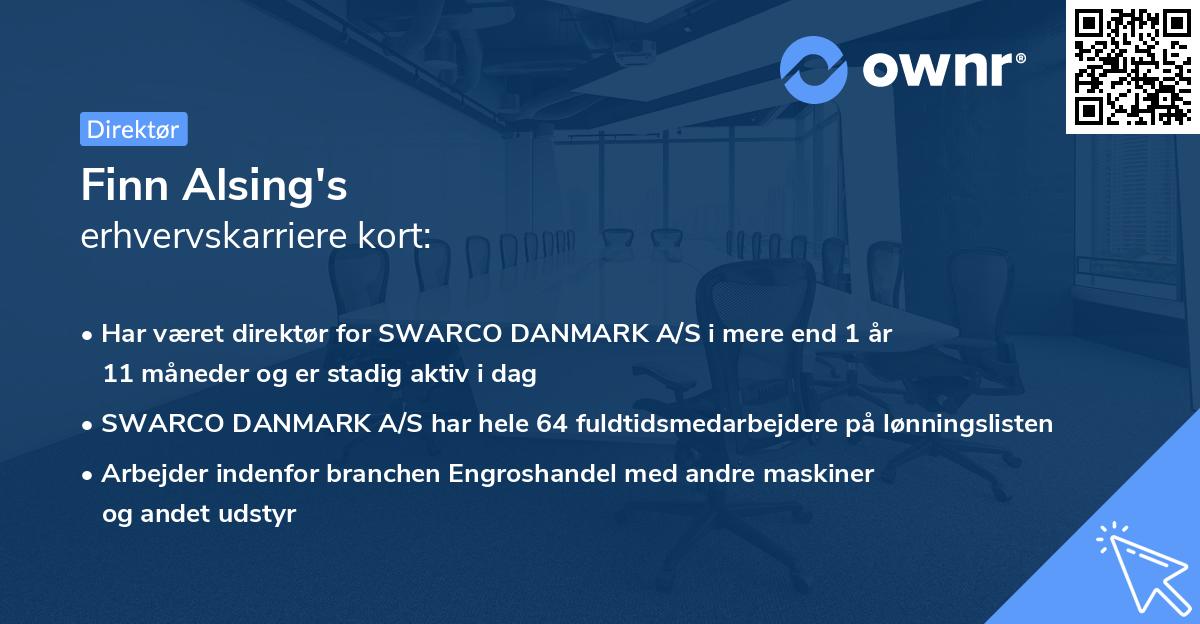 ownr®

Direktør

Finn Alsing's
erhvervskarriere kort:

• Har været direktør for SWARCO DANMARK A/S i mere end 1 år 11 måneder og er stadig aktiv i dag
• SWARCO DANMARK A/S har hele 64 fuldtidsmedarbejdere på lønningslisten
• Arbejder indenfor branchen Engroshandel med andre maskiner og andet udstyr